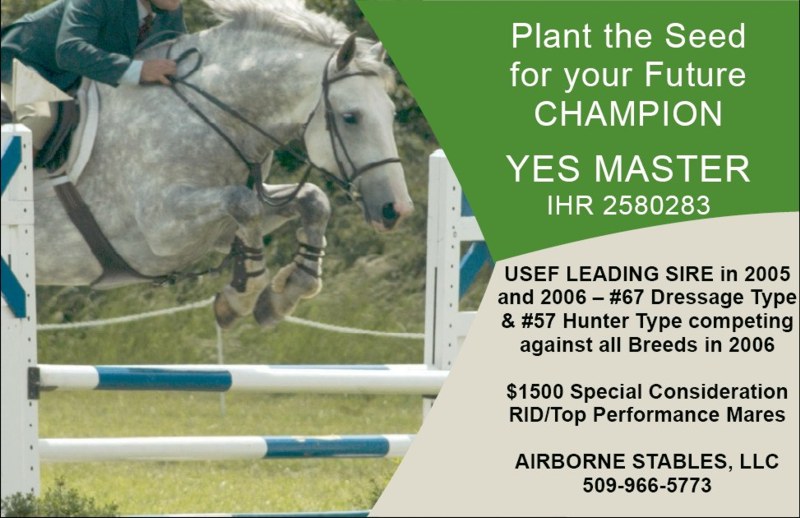 Plant the Seed for your Future CHAMPION

YES MASTER
IHR 2580283

USEF LEADING SIRE in 2005 and 2006 – #67 Dressage Type & #57 Hunter Type competing against all Breeds in 2006

$1500 Special Consideration RID/Top Performance Mares

AIRBORNE STABLES, LLC
509-966-5773